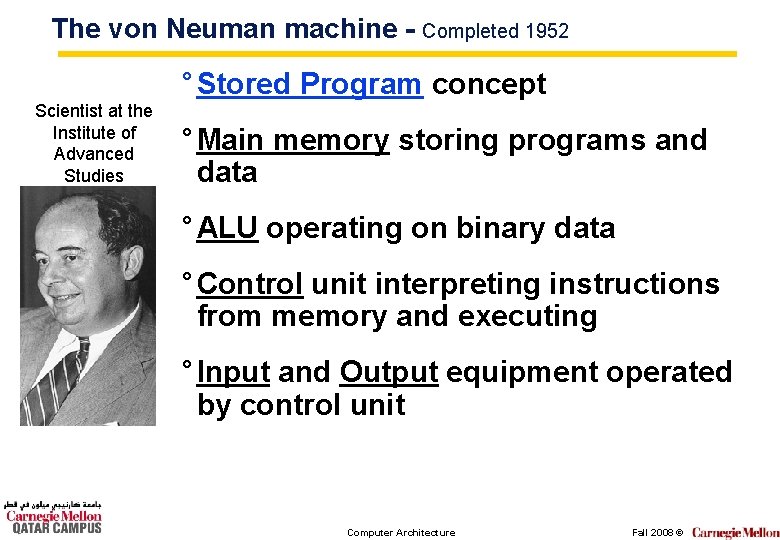 The von Neuman machine - Completed 1952

Scientist at the Institute of Advanced Studies

° Stored Program concept

° Main memory storing programs and data

° ALU operating on binary data

° Control unit interpreting instructions from memory and executing

° Input and Output equipment operated by control unit

جامعة كارنيجي ميلون في قطر
Carnegie Mellon
QATAR CAMPUS

Computer Architecture

Fall 2008 © Carnegie Mellon